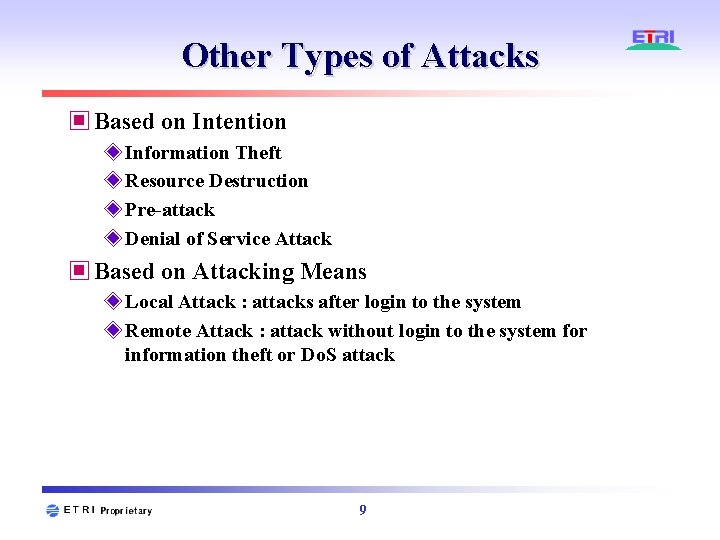 Other Types of Attacks

ETRI

Based on Intention

Information Theft

Resource Destruction

Pre-attack

Denial of Service Attack

Based on Attacking Means

Local Attack : attacks after login to the system

Remote Attack : attack without login to the system for information theft or DoS attack

ETRI Proprietary

9